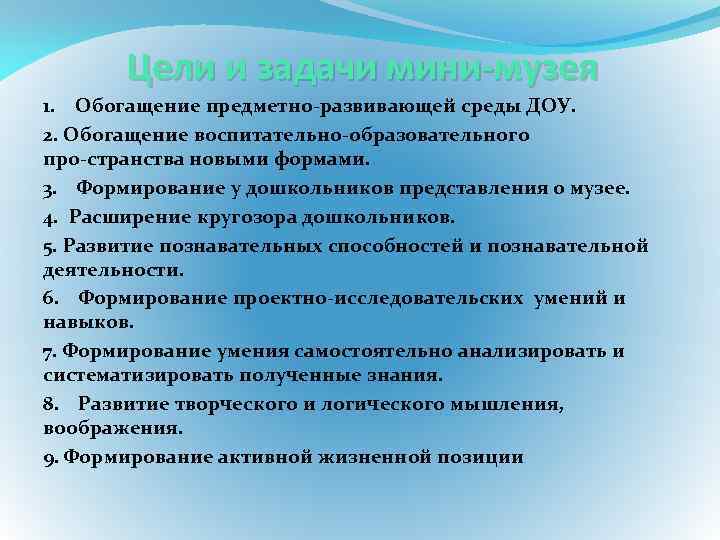 Цели и задачи мини-музея

1. Обогащение предметно-развивающей среды ДОУ.

2. Обогащение воспитательно-образовательного про-странства новыми формами.

3. Формирование у дошкольников представления о музее.

4. Расширение кругозора дошкольников.

5. Развитие познавательных способностей и познавательной деятельности.

6. Формирование проектно-исследовательских умений и навыков.

7. Формирование умения самостоятельно анализировать и систематизировать полученные знания.

8. Развитие творческого и логического мышления, воображения.

9. Формирование активной жизненной позиции